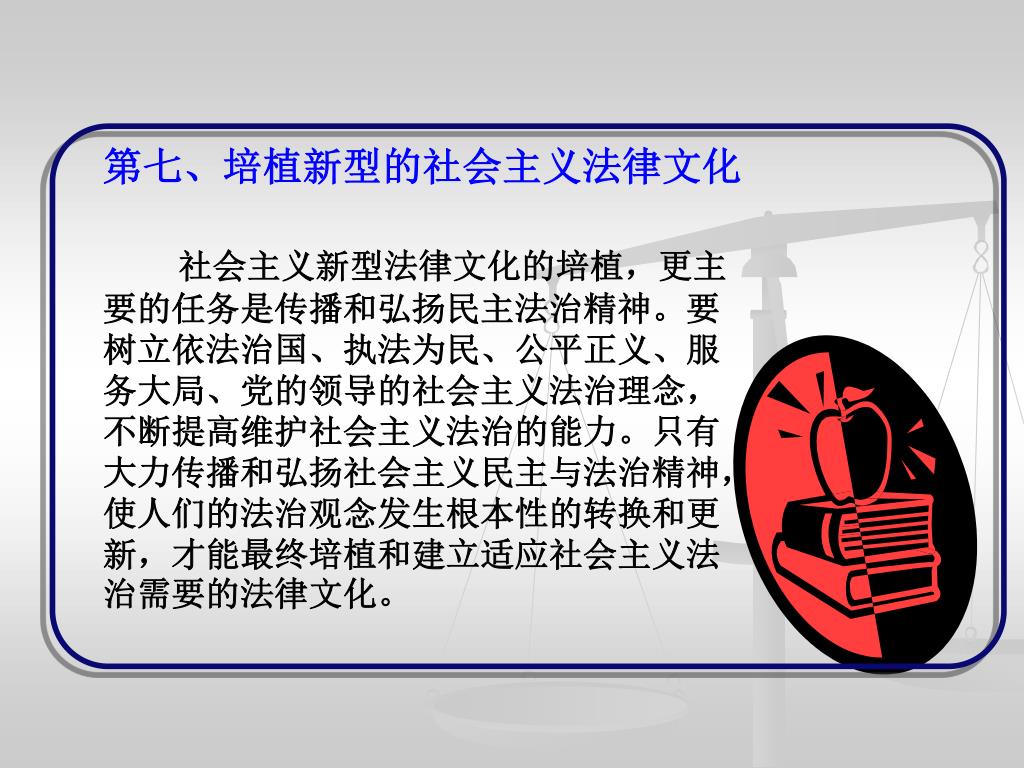 第七、培植新型的社会主义法律文化

社会主义新型法律文化的培植，更主要的任务是传播和弘扬民主法治精神。要树立依法治国、执法为民、公平正义、服务大局、党的领导的社会主义法治理念，不断提高维护社会主义法治的能力。只有大力传播和弘扬社会主义民主与法治精神，使人们的法治观念发生根本性的转换和更新，才能最终培植和建立适应社会主义法治需要的法律文化。